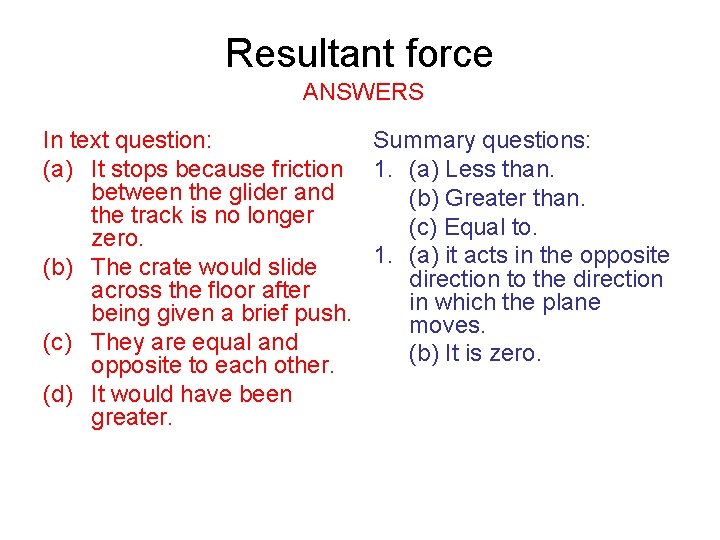 Resultant force
ANSWERS

In text question:
(a) It stops because friction between the glider and the track is no longer zero.
(b) The crate would slide across the floor after being given a brief push.
(c) They are equal and opposite to each other.
(d) It would have been greater.

Summary questions:
1. (a) Less than.
(b) Greater than.
(c) Equal to.
1. (a) it acts in the opposite direction to the direction in which the plane moves.
(b) It is zero.